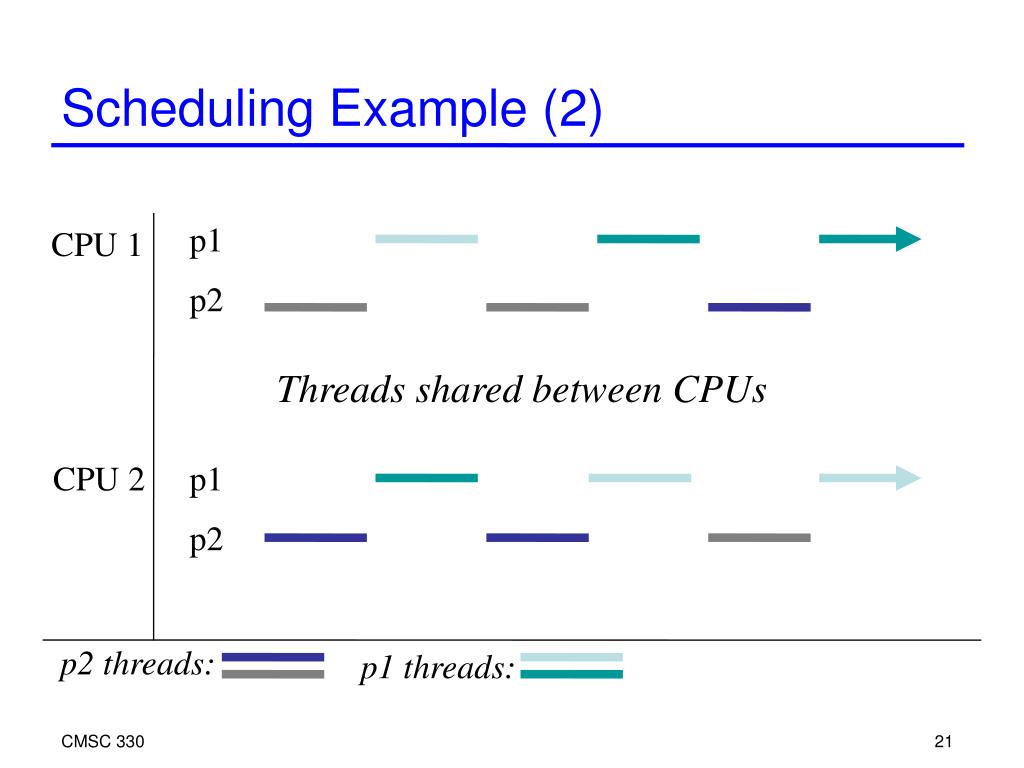 Scheduling Example (2)

CPU 1
p1
p2

Threads shared between CPUs

CPU 2
p1
p2

p2 threads:
p1 threads:

CMSC 330

21